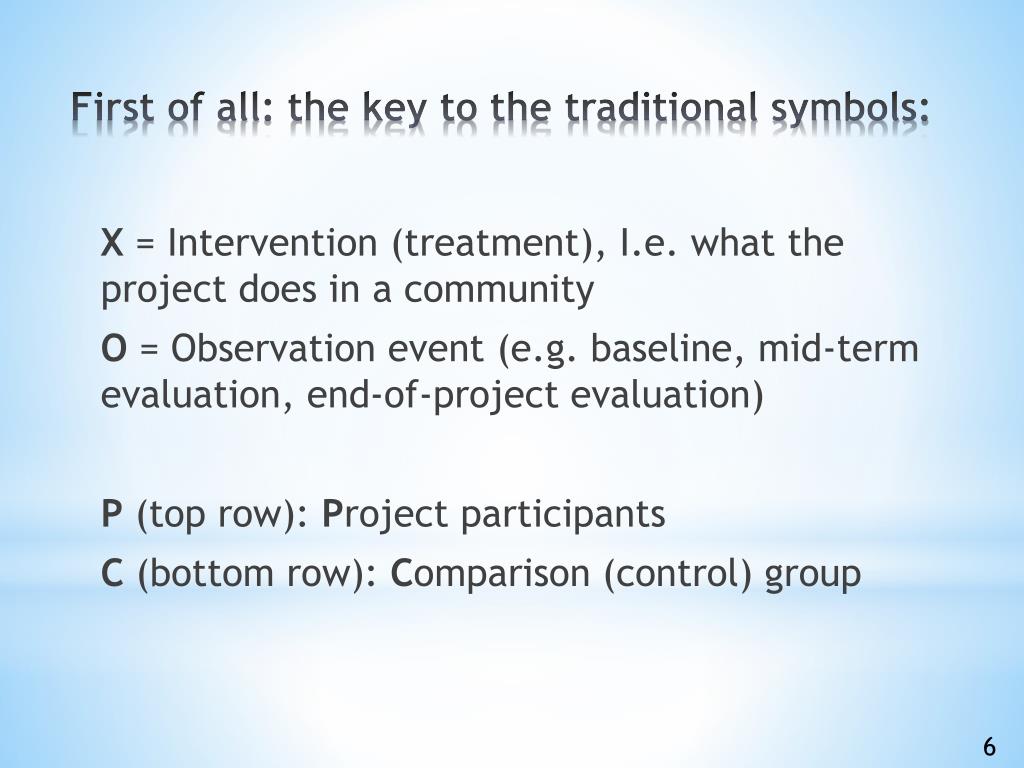 First of all: the key to the traditional symbols:

X = Intervention (treatment), I.e. what the project does in a community

O = Observation event (e.g. baseline, mid-term evaluation, end-of-project evaluation)

P (top row): Project participants

C (bottom row): Comparison (control) group

6